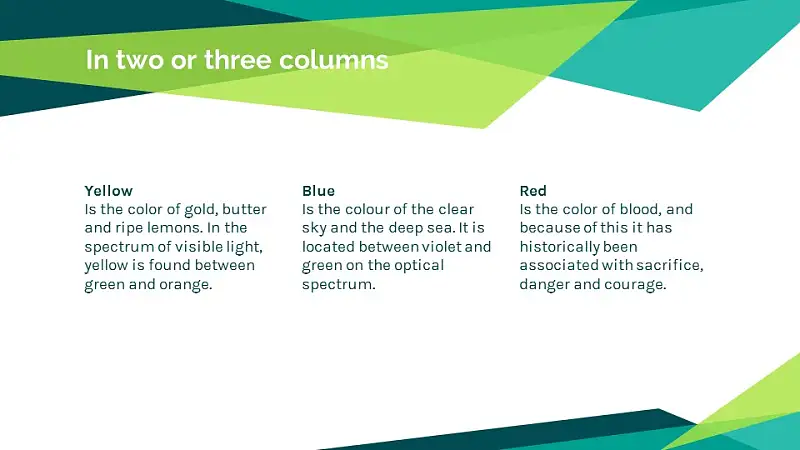 In two or three columns

Yellow
Is the color of gold, butter and ripe lemons. In the spectrum of visible light, yellow is found between green and orange.

Blue
Is the colour of the clear sky and the deep sea. It is located between violet and green on the optical spectrum.

Red
Is the color of blood, and because of this it has historically been associated with sacrifice, danger and courage.